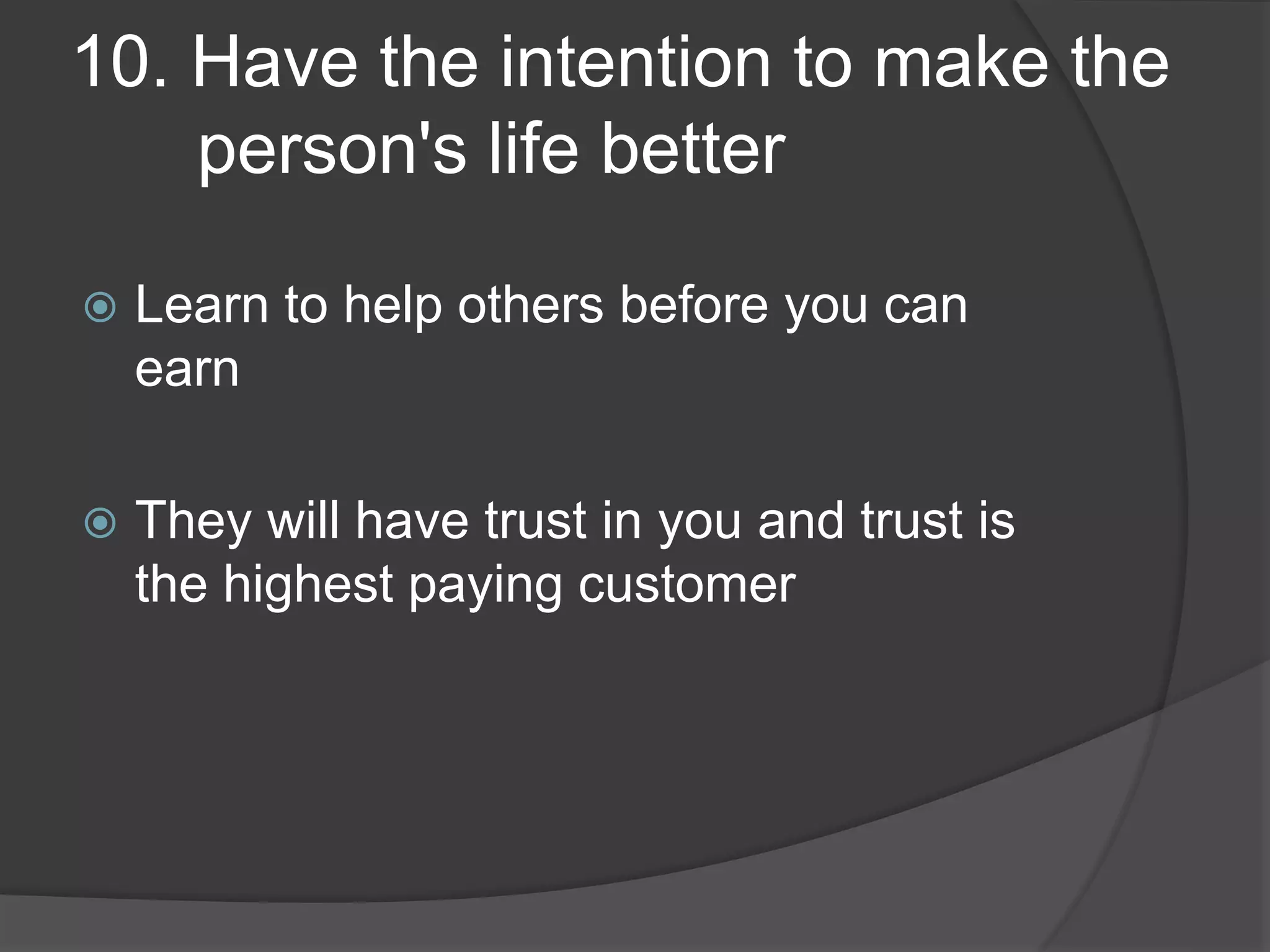 10. Have the intention to make the person's life better

Learn to help others before you can earn

They will have trust in you and trust is the highest paying customer